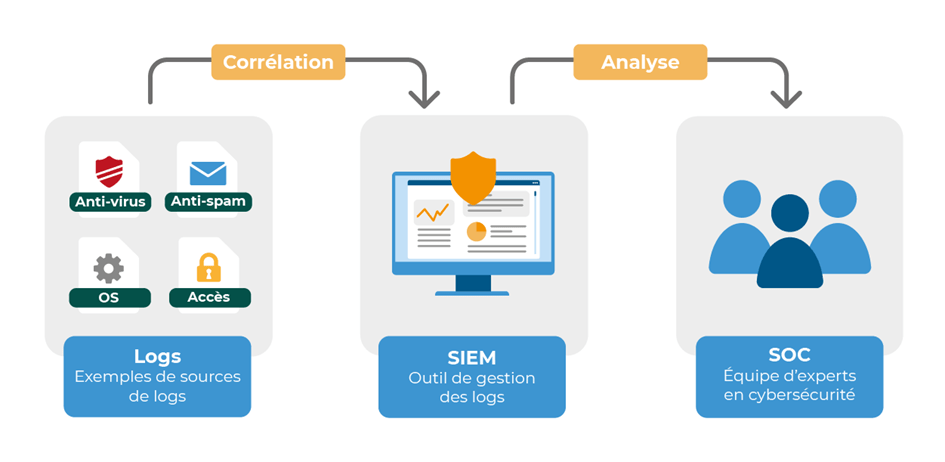 Corrélation

Analyse

Anti-virus

Anti-spam

OS

Accès

Logs
Exemples de sources de logs

SIEM
Outil de gestion des logs

SOC
Équipe d'experts en cybersécurité